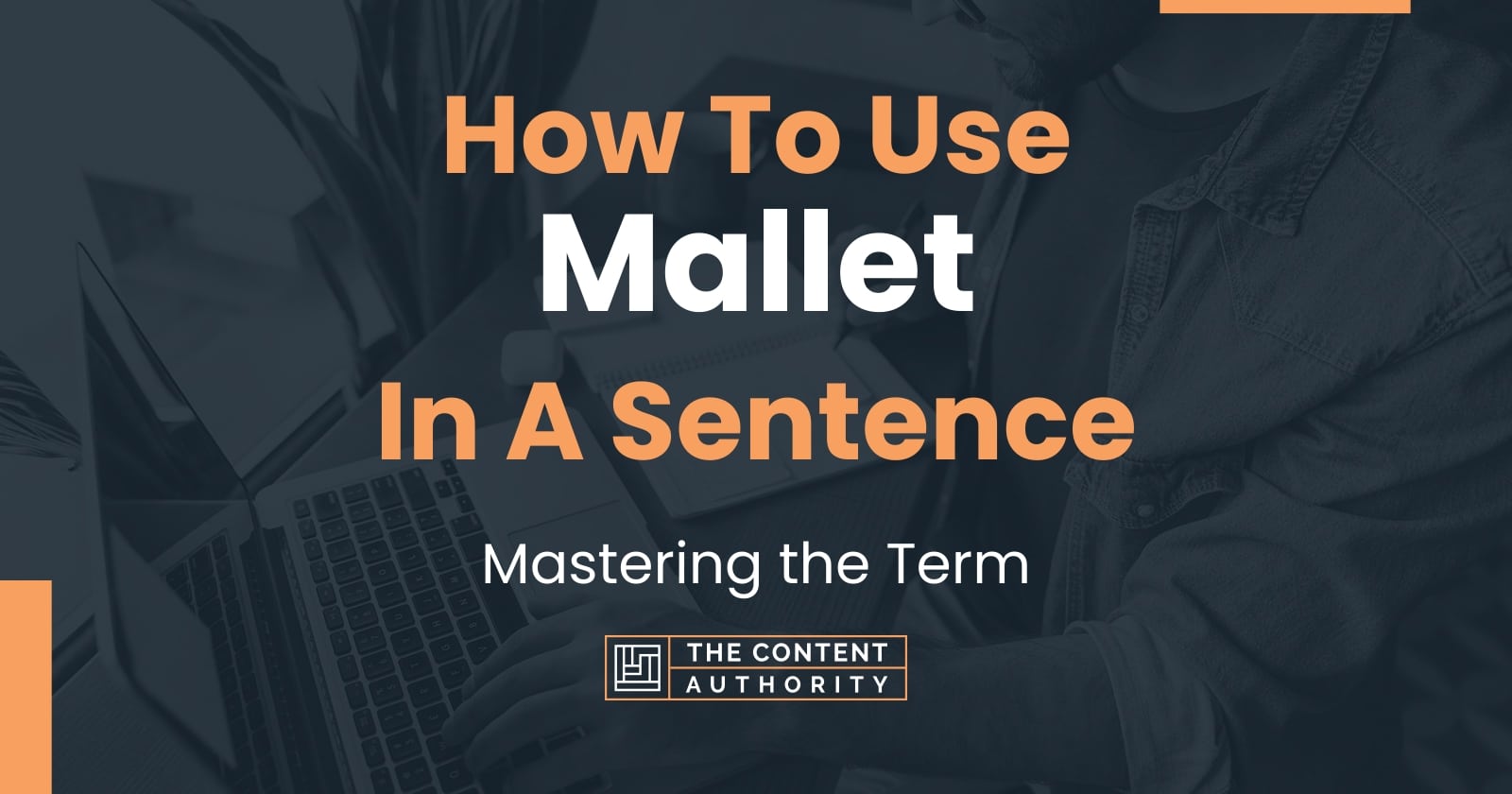 How To Use
Mallet
In A Sentence

Mastering the Term

THE CONTENT
AUTHORITY